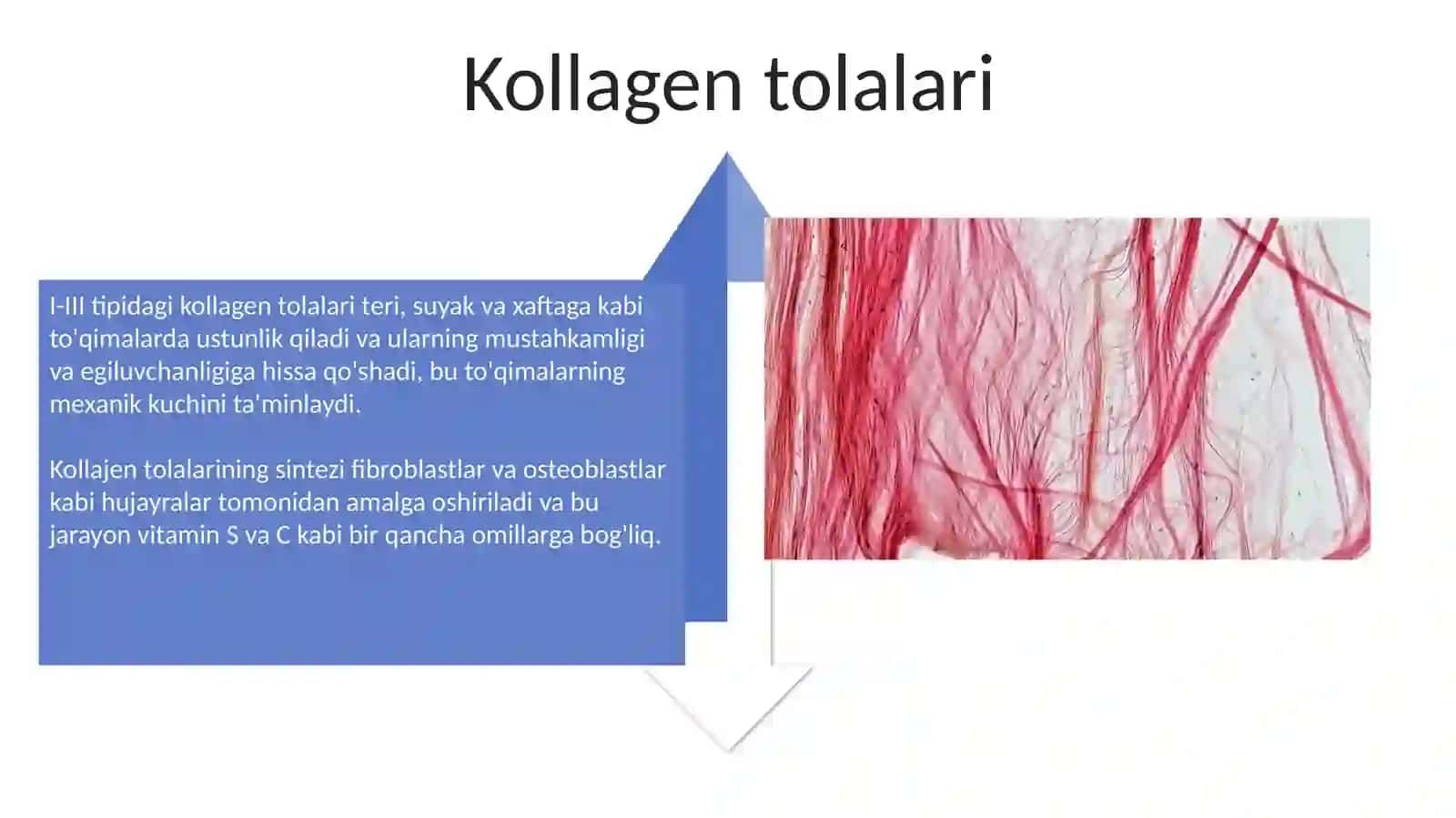 Kollagen tolalari

I-III tipidagi kollagen tolalari teri, suyak va xaftaga kabi to'qimalarda ustunlik qiladi va ularning mustahkamligi va egiluvchanligiga hissa qo'shadi, bu to'qimalarning mexanik kuchini ta'minlaydi.

Kollajen tolalarining sintezi fibroblastlar va osteoblastlar kabi hujayralar tomonidan amalga oshiriladi va bu jarayon vitamin S va C kabi bir qancha omillarga bog'liq.